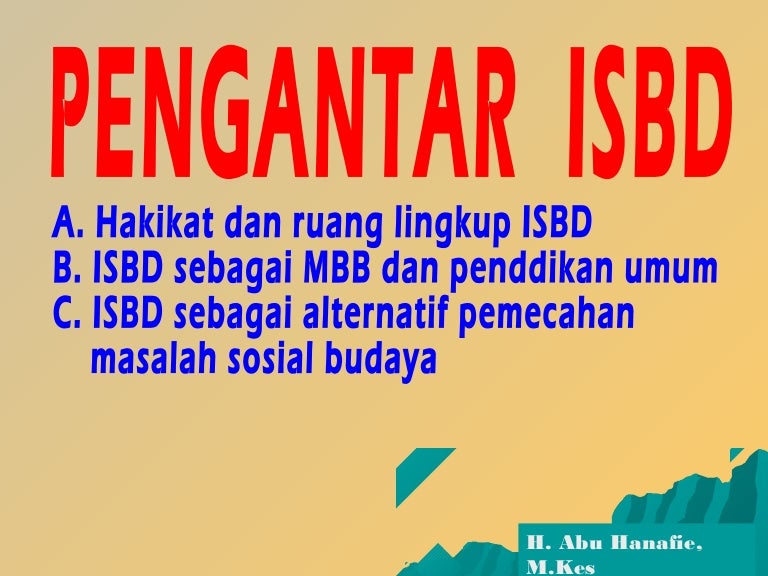 PENGANTAR ISBD

A. Hakikat dan ruang lingkup ISBD
B. ISBD sebagai MBB dan penddikan umum
C. ISBD sebagai alternatif pemecahan masalah sosial budaya

H. Abu Hanafie, M.Kes